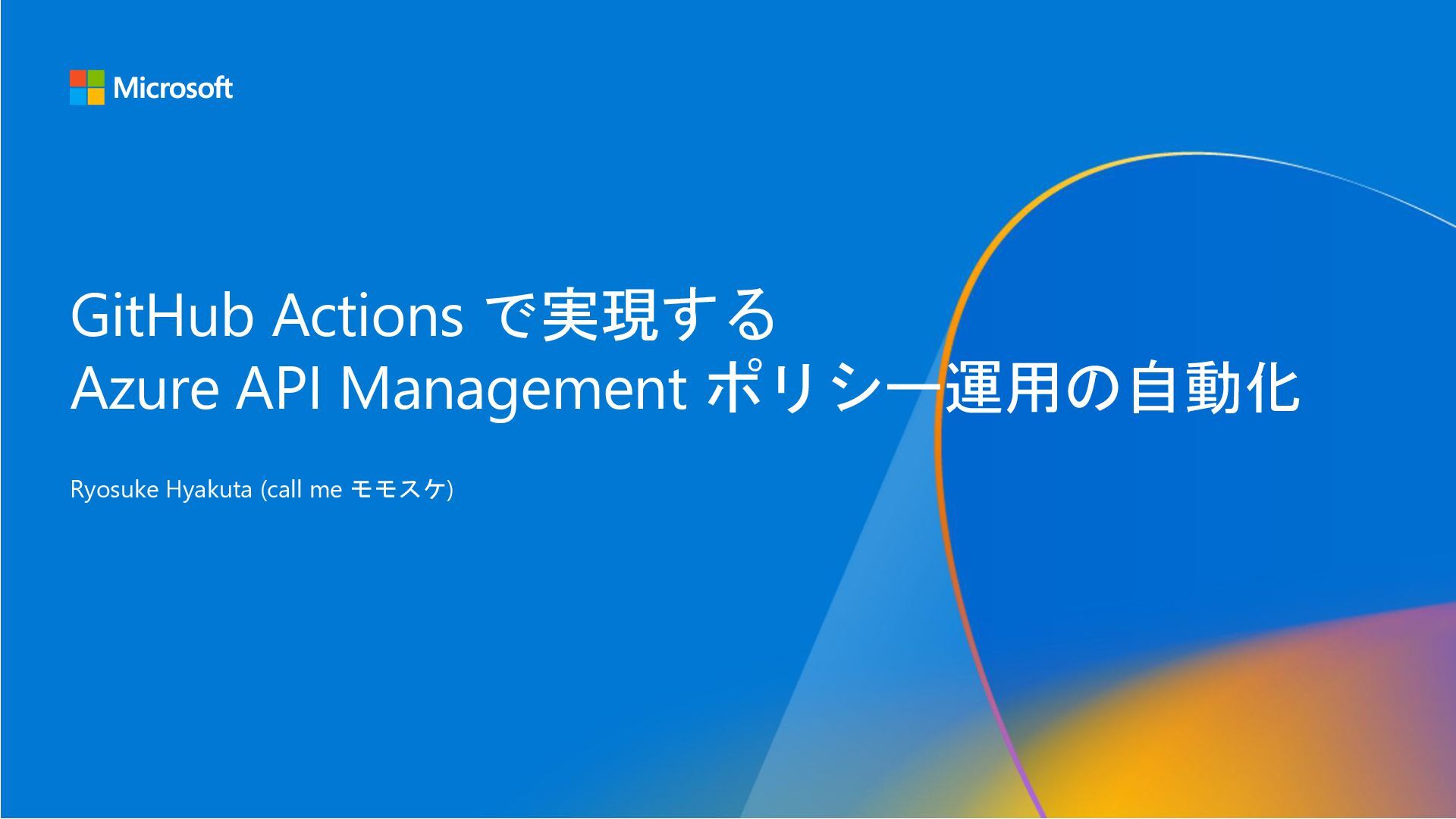 Microsoft

GitHub Actions で実現する
Azure API Management ポリシー運用の自動化

Ryosuke Hyakuta (call me モモスケ)